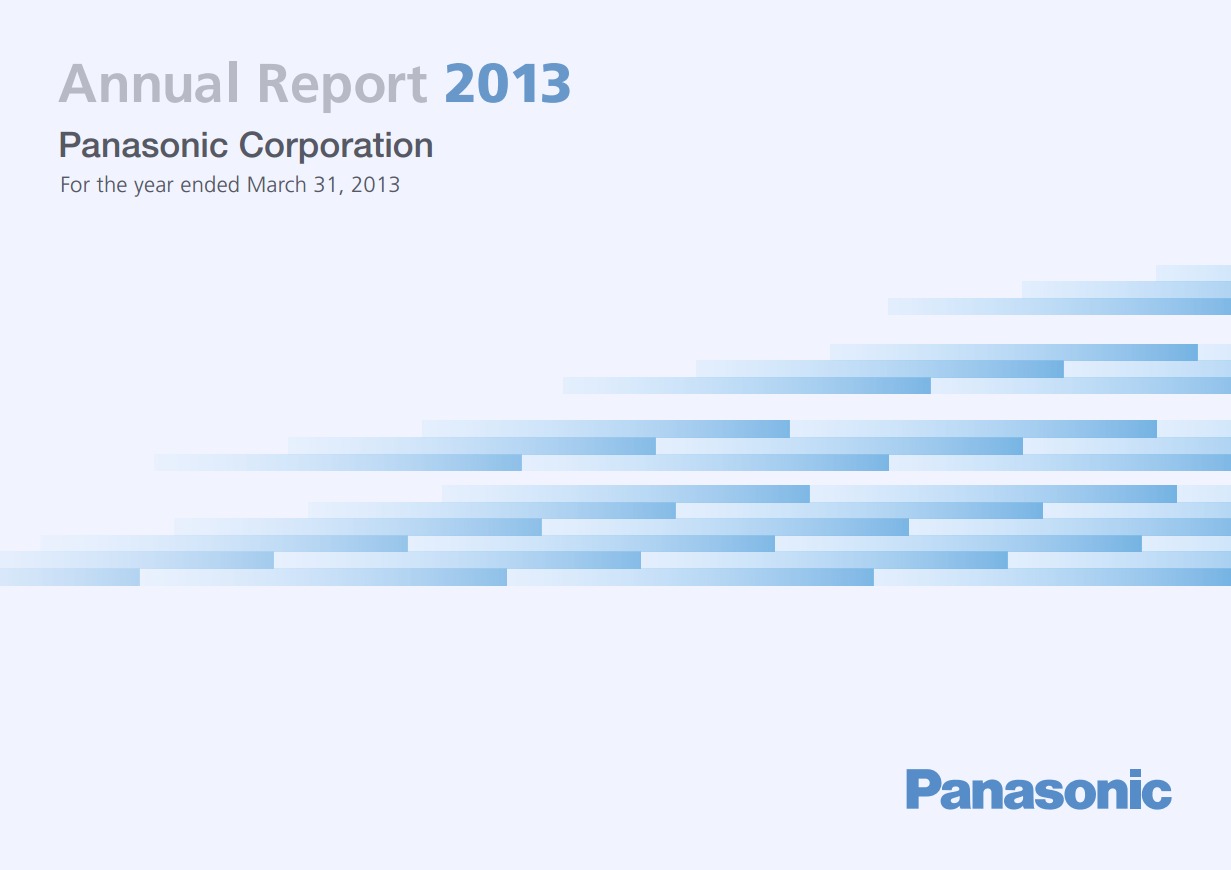 Annual Report 2013

Panasonic Corporation

For the year ended March 31, 2013

Panasonic